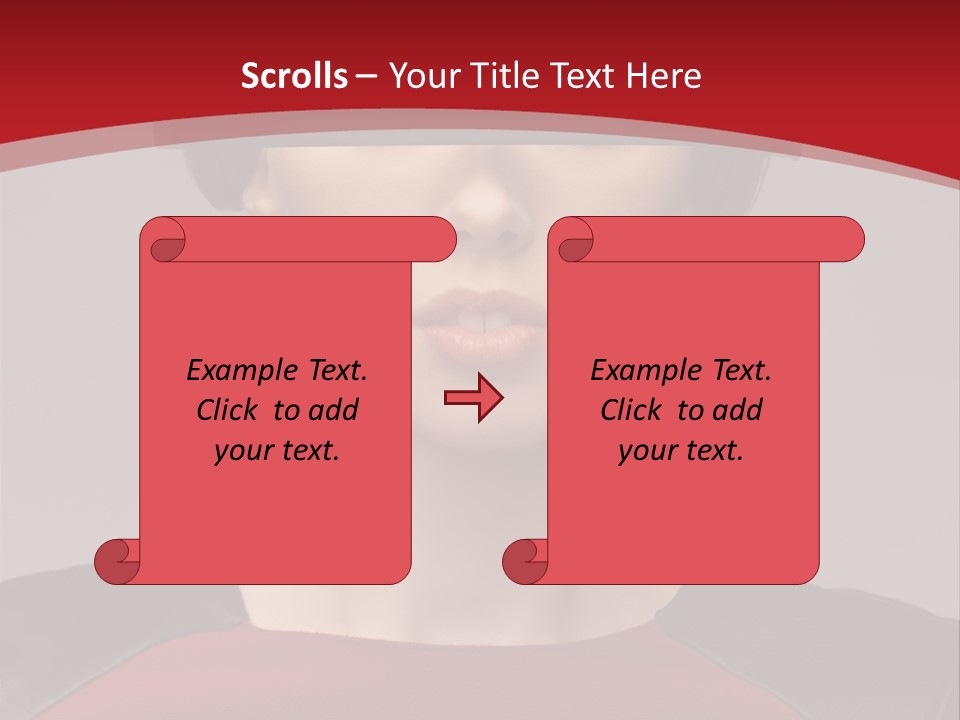 Scrolls – Your Title Text Here

Example Text. Click to add your text.

Example Text. Click to add your text.